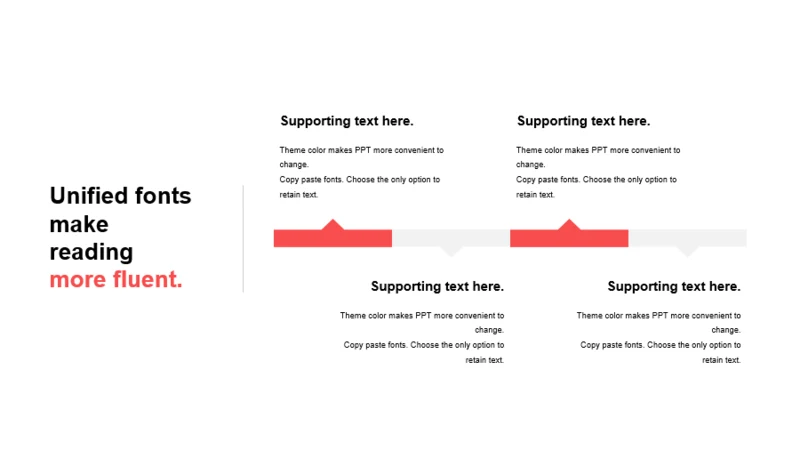 Unified fonts make reading more fluent.

Supporting text here.

Theme color makes PPT more convenient to change.
Copy paste fonts. Choose the only option to retain text.

Supporting text here.

Theme color makes PPT more convenient to change.
Copy paste fonts. Choose the only option to retain text.

Supporting text here.

Theme color makes PPT more convenient to change.
Copy paste fonts. Choose the only option to retain text.

Supporting text here.

Theme color makes PPT more convenient to change.
Copy paste fonts. Choose the only option to retain text.